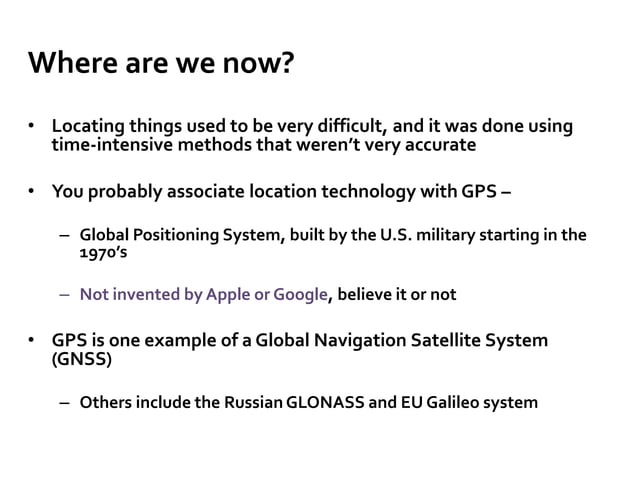 Where are we now?

• Locating things used to be very difficult, and it was done using time-intensive methods that weren't very accurate

• You probably associate location technology with GPS –

– Global Positioning System, built by the U.S. military starting in the 1970's

– Not invented by Apple or Google, believe it or not

• GPS is one example of a Global Navigation Satellite System (GNSS)

– Others include the Russian GLONASS and EU Galileo system